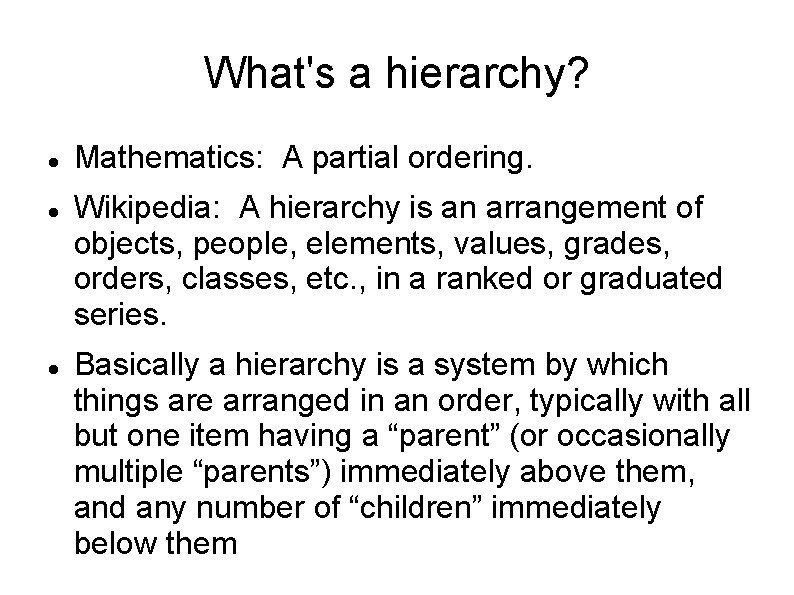 What's a hierarchy?

- Mathematics: A partial ordering.
- Wikipedia: A hierarchy is an arrangement of objects, people, elements, values, grades, orders, classes, etc., in a ranked or graduated series.
- Basically a hierarchy is a system by which things are arranged in an order, typically with all but one item having a “parent” (or occasionally multiple “parents”) immediately above them, and any number of “children” immediately below them